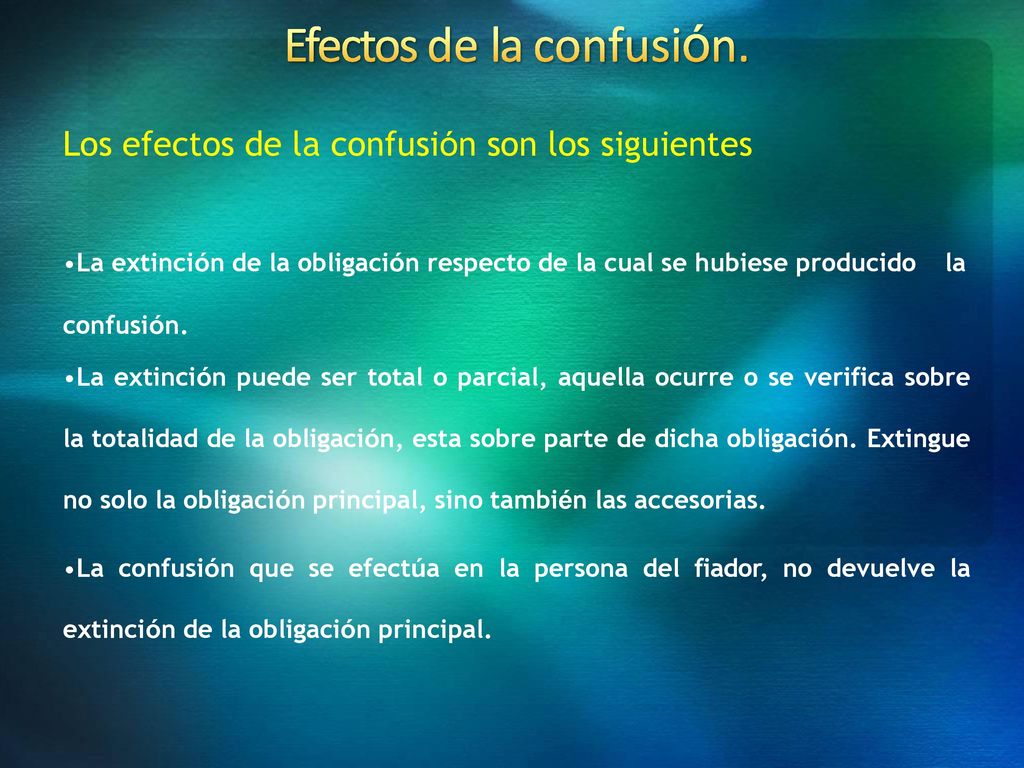 Efectos de la confusión.

Los efectos de la confusión son los siguientes

•La extinción de la obligación respecto de la cual se hubiese producido la confusión.

•La extinción puede ser total o parcial, aquella ocurre o se verifica sobre la totalidad de la obligación, esta sobre parte de dicha obligación. Extingue no solo la obligación principal, sino también las accesorias.

•La confusión que se efectúa en la persona del fiador, no devuelve la extinción de la obligación principal.